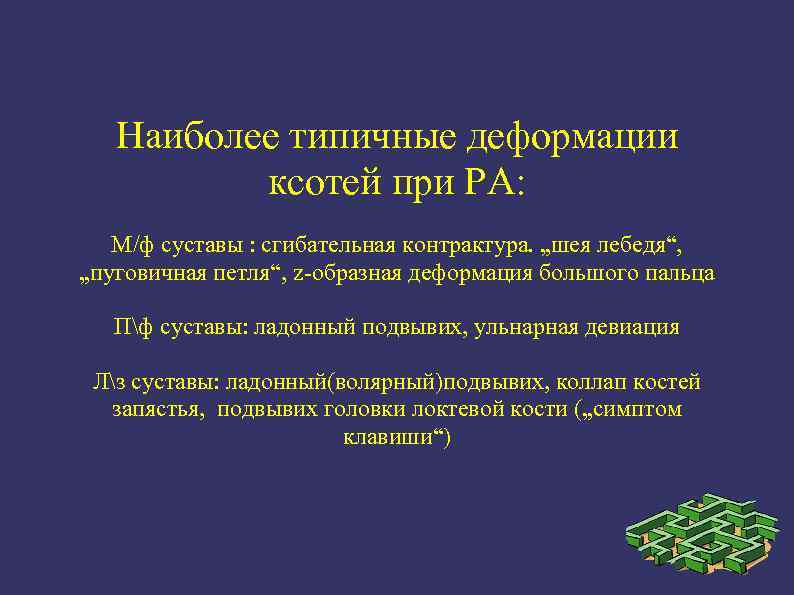 Наиболее типичные деформации ксотей при РА:

М/ф суставы : сгибательная контрактура. „шея лебедя“, „пуговичная петля“, z-образная деформация большого пальца

П\ф суставы: ладонный подвывих, ульнарная девиация

Л\з суставы: ладонный(волярный)подвывих, коллап костей запястья, подвывих головки локтевой кости („симптом клавиши“)